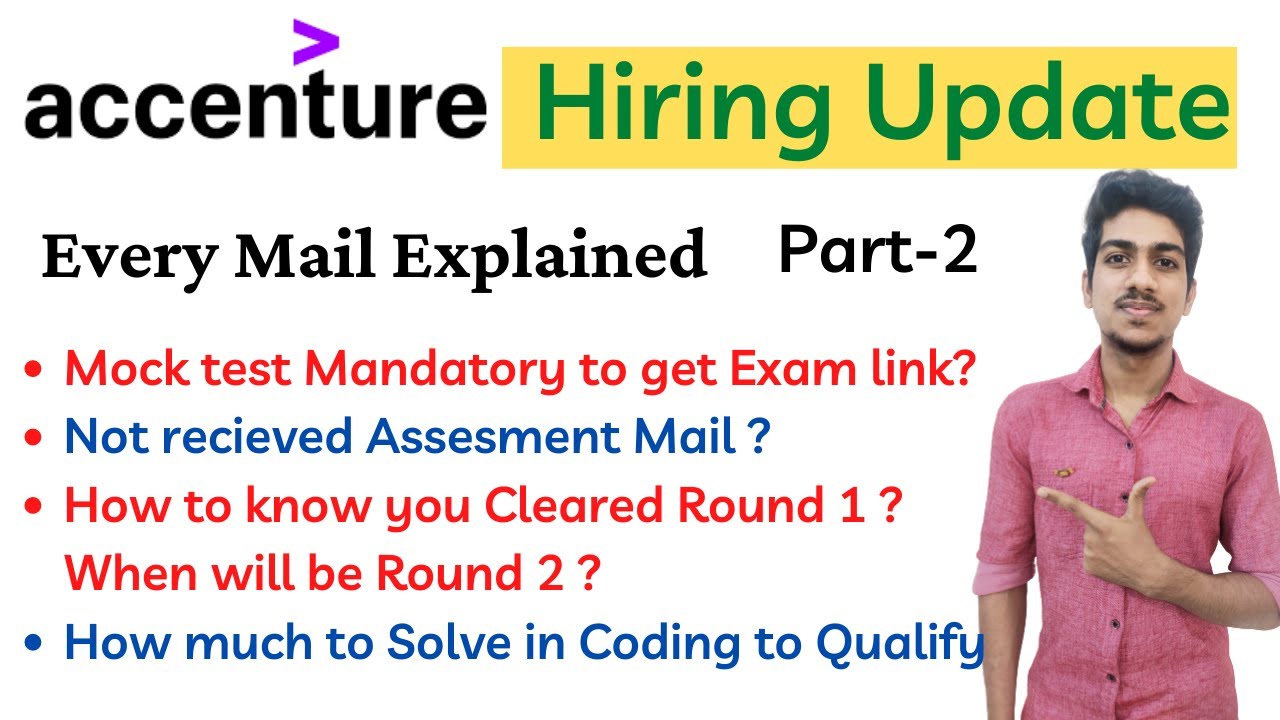 accenture

Hiring Update

Every Mail Explained

Part-2

• Mock test Mandatory to get Exam link?
• Not recieved Assesment Mail ?
• How to know you Cleared Round 1 ? When will be Round 2 ?
• How much to Solve in Coding to Qualify